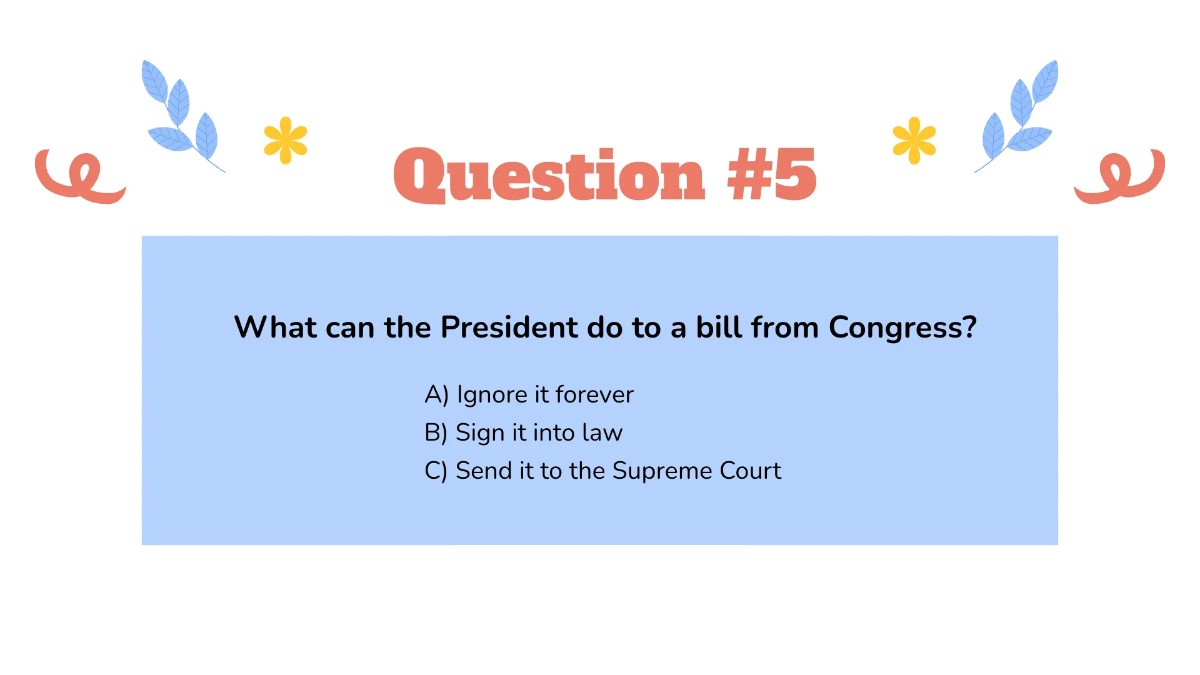 Question #5

What can the President do to a bill from Congress?

A) Ignore it forever
B) Sign it into law
C) Send it to the Supreme Court